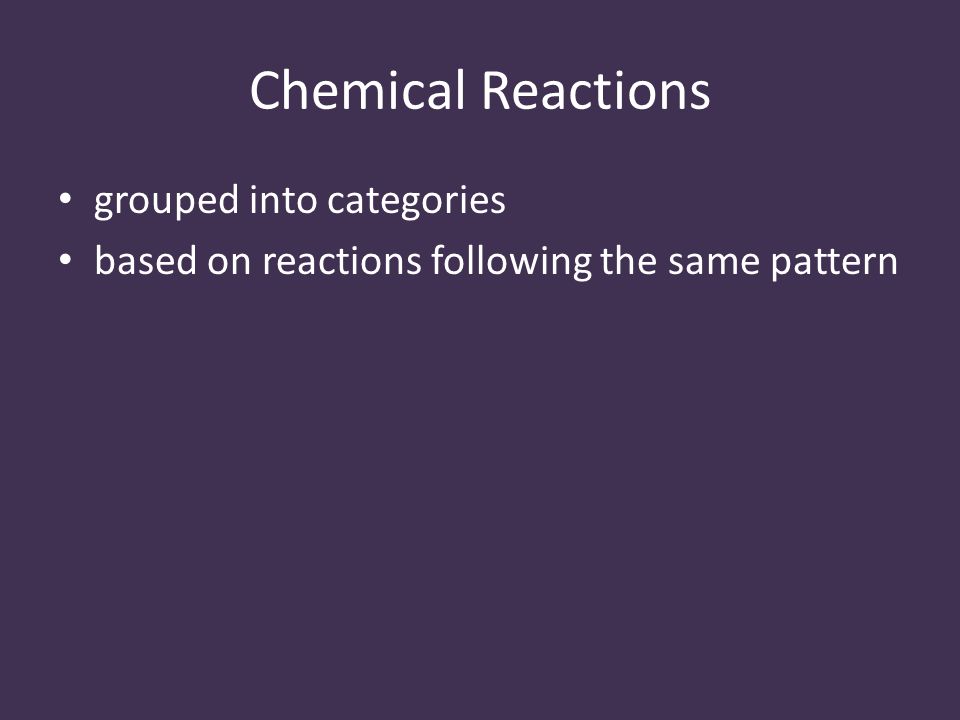 Chemical Reactions

• grouped into categories
• based on reactions following the same pattern